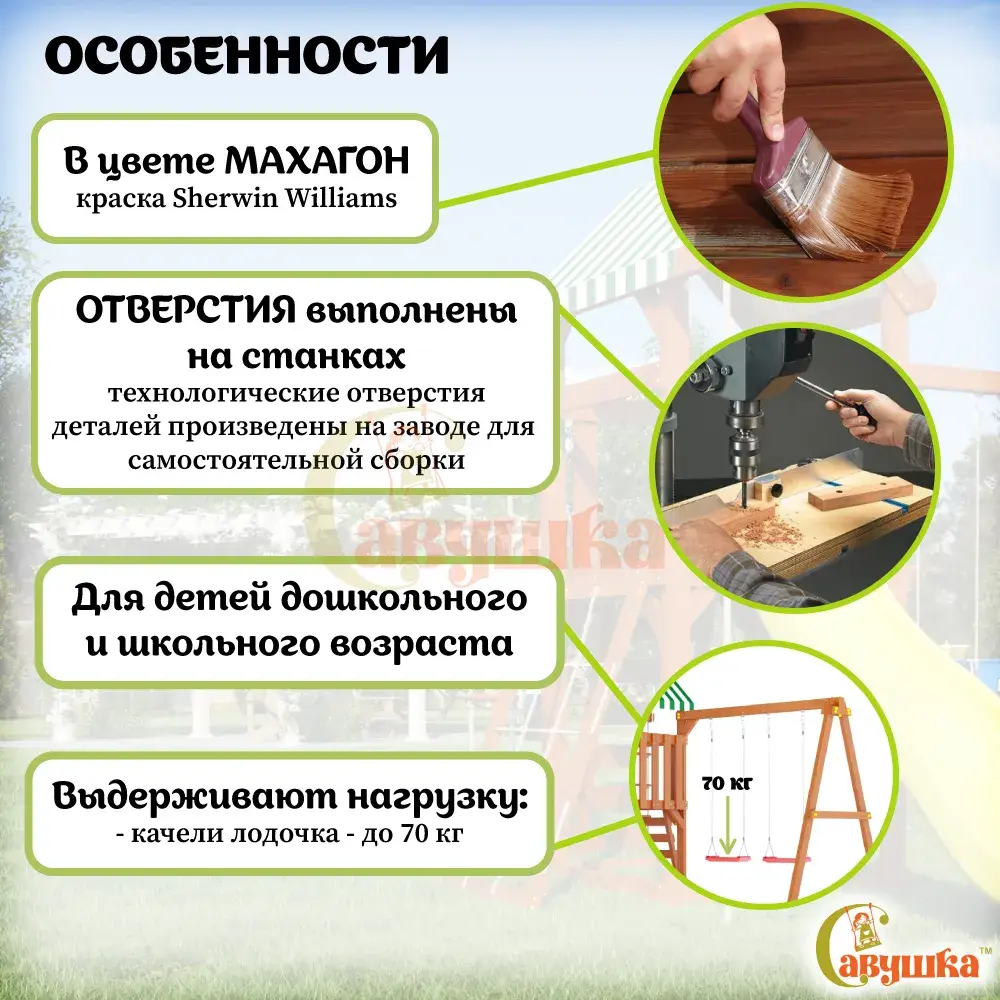 ОСОБЕННОСТИ

В цвете МАХАГОН
краска Sherwin Williams

ОТВЕРСТИЯ выполнены на станках
технологические отверстия деталей произведены на заводе для самостоятельной сборки

Савушка

Для детей дошкольного и школьного возраста

Выдерживают нагрузку:
- качели лодочка - до 70 кг

70 кг

Савушка™